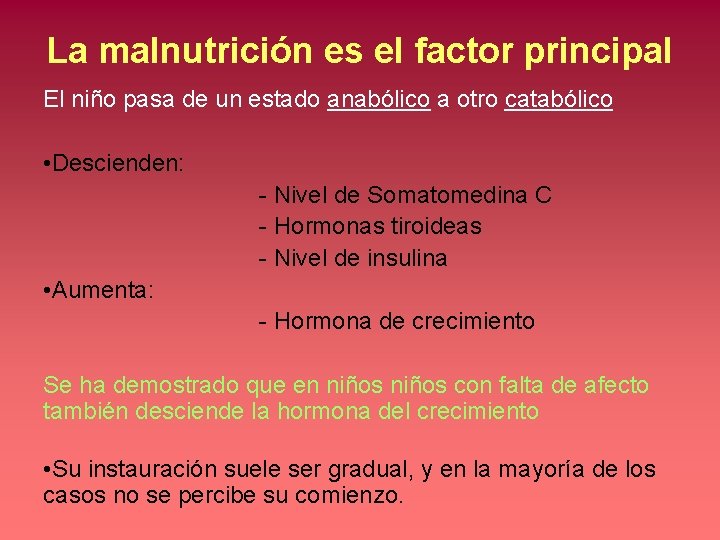 La malnutrición es el factor principal

El niño pasa de un estado anabólico a otro catabólico

•Descienden:

- Nivel de Somatomedina C
- Hormonas tiroideas
- Nivel de insulina

•Aumenta:

- Hormona de crecimiento

Se ha demostrado que en niños niños con falta de afecto también desciende la hormona del crecimiento

•Su instauración suele ser gradual, y en la mayoría de los casos no se percibe su comienzo.